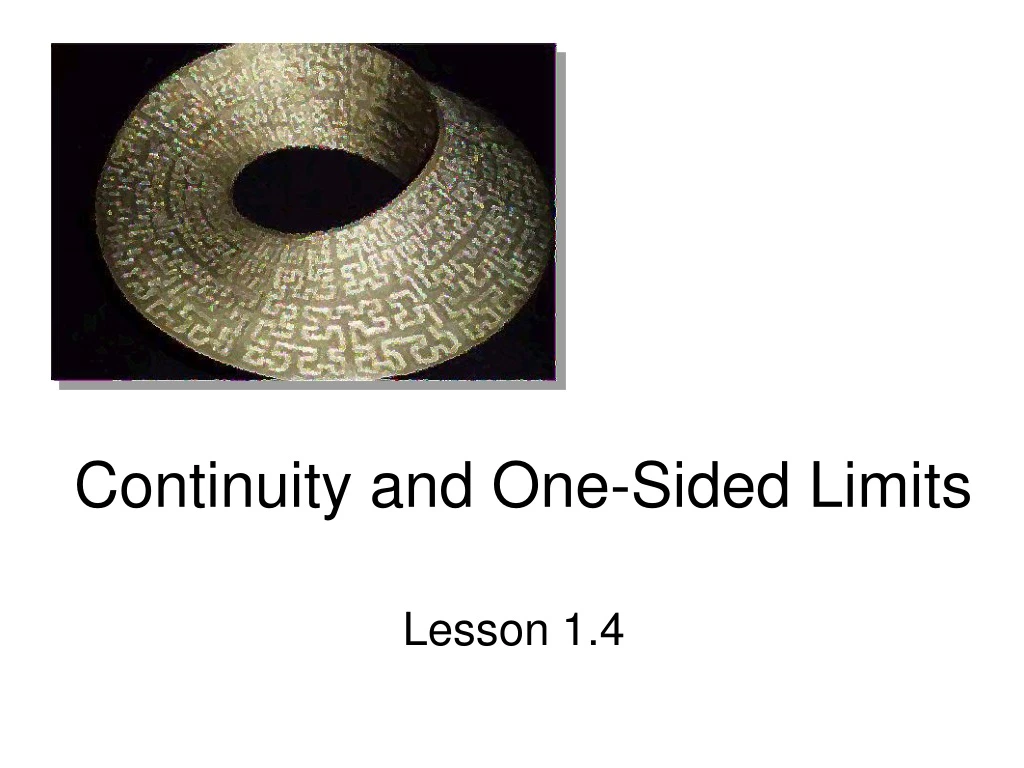 Continuity and One-Sided Limits

Lesson 1.4